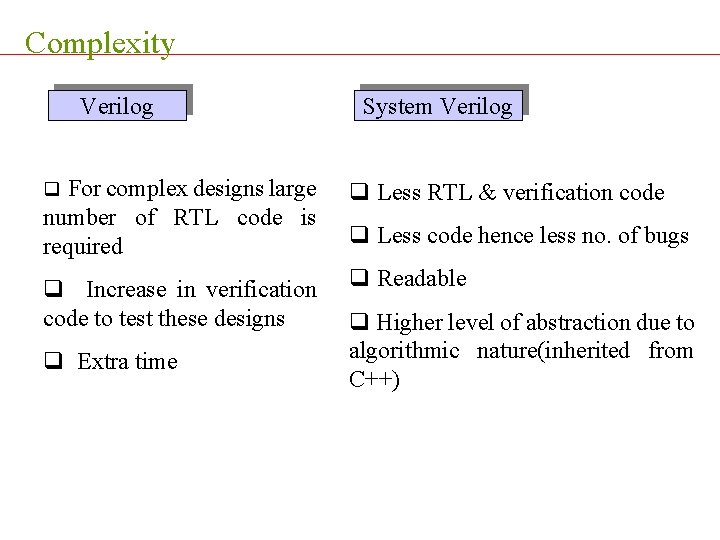 Complexity

Verilog

❑ For complex designs large number of RTL code is required

❑ Increase in verification code to test these designs

❑ Extra time

System Verilog

❑ Less RTL & verification code

❑ Less code hence less no. of bugs

❑ Readable

❑ Higher level of abstraction due to algorithmic nature(inherited from C++)